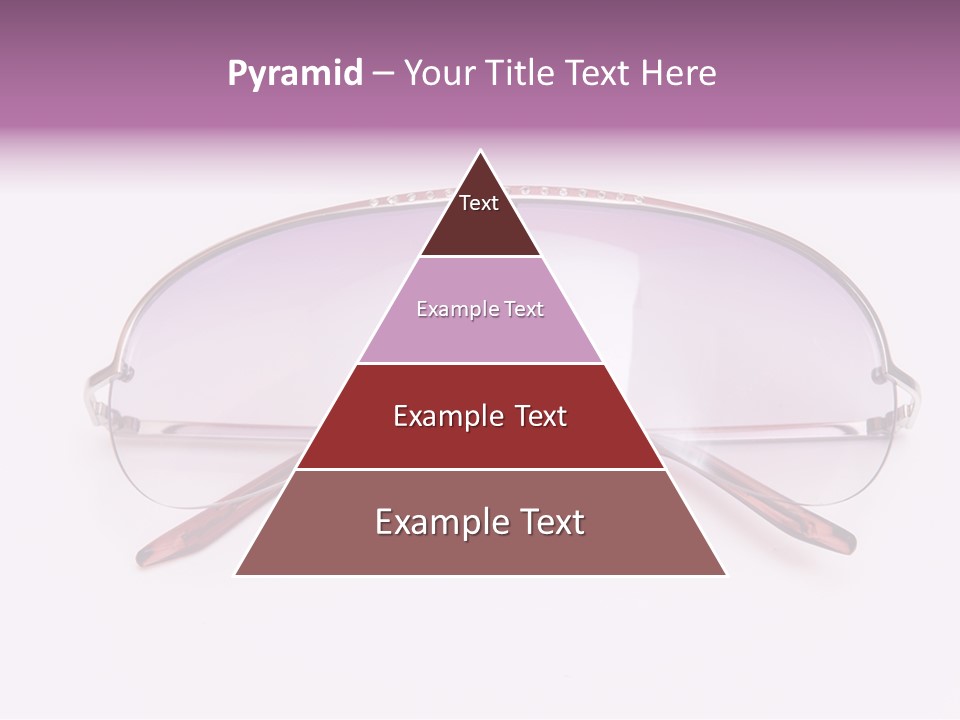 Pyramid – Your Title Text Here

Text

Example Text

Example Text

Example Text